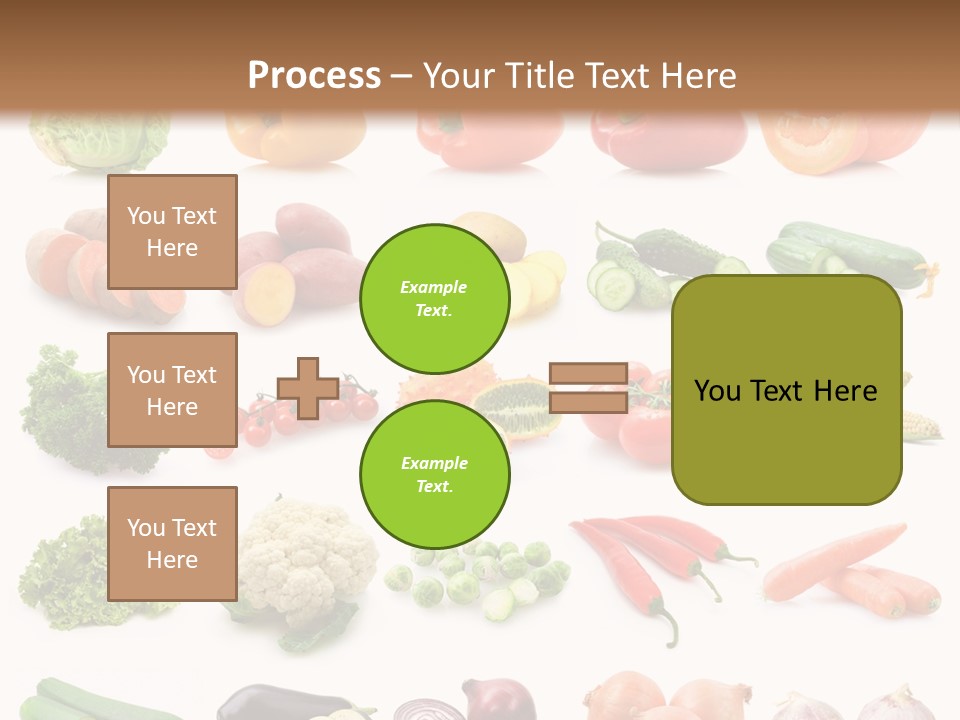 Process – Your Title Text Here

You Text Here

You Text Here

You Text Here

Example Text.

Example Text.

You Text Here